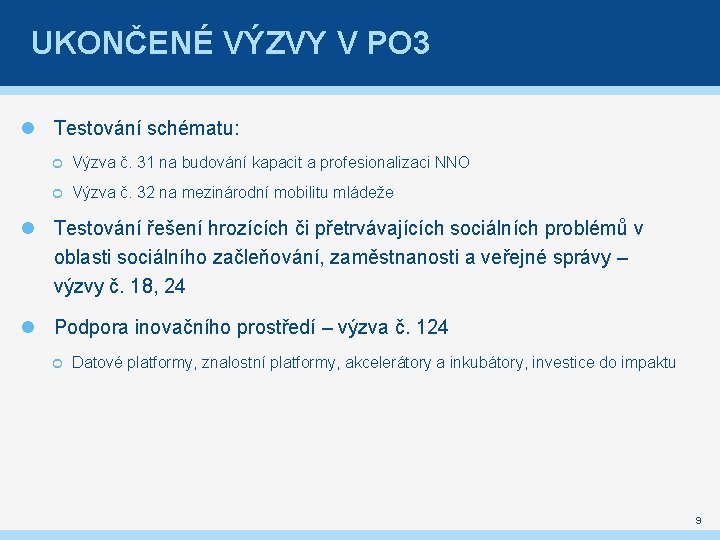 UKONČENÉ VÝZVY V PO3

Testování schématu:

Výzva č. 31 na budování kapacit a profesionalizaci NNO

Výzva č. 32 na mezinárodní mobilitu mládeže

Testování řešení hrozících či přetrvávajících sociálních problémů v oblasti sociálního začleňování, zaměstnanosti a veřejné správy – výzvy č. 18, 24

Podpora inovačního prostředí – výzva č. 124

Datové platformy, znalostní platformy, akcelerátory a inkubátory, investice do impaktu

9